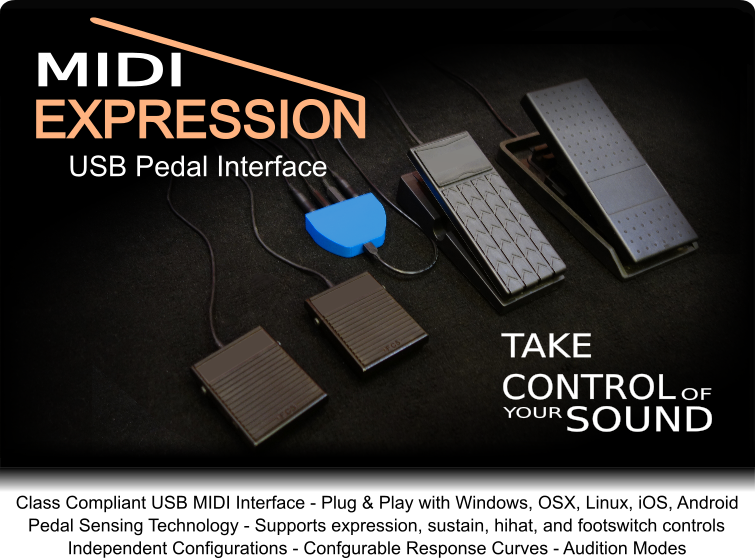 MIDI
EXPRESSION
USB Pedal Interface

TAKE
CONTROL OF
YOUR SOUND

Class Compliant USB MIDI Interface - Plug & Play with Windows, OSX, Linux, iOS, Android
Pedal Sensing Technology - Supports expression, sustain, hihat, and footswitch controls
Independent Configurations - Confgurable Response Curves - Audition Modes